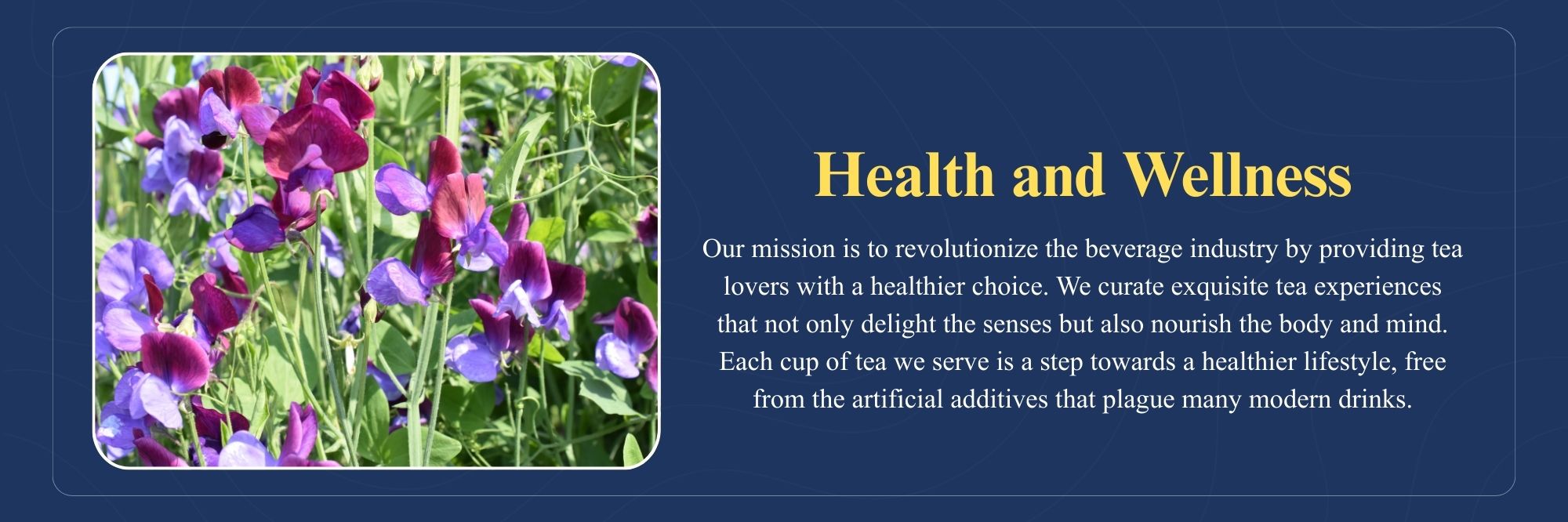 Health and Wellness

Our mission is to revolutionize the beverage industry by providing tea lovers with a healthier choice. We curate exquisite tea experiences that not only delight the senses but also nourish the body and mind. Each cup of tea we serve is a step towards a healthier lifestyle, free from the artificial additives that plague many modern drinks.